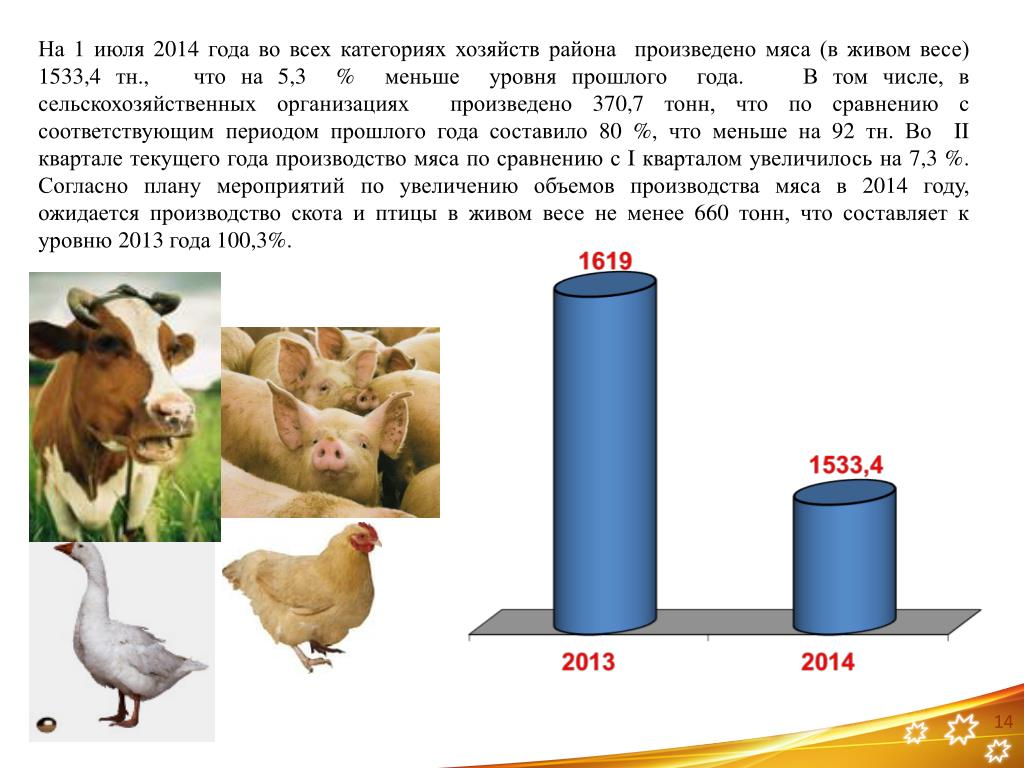 На 1 июля 2014 года во всех категориях хозяйств района произведено мяса (в живом весе) 1533,4 тн., что на 5,3 % меньше уровня прошлого года. В том числе, в сельскохозяйственных организациях произведено 370,7 тонн, что по сравнению с соответствующим периодом прошлого года составило 80 %, что меньше на 92 тн. Во II квартале текущего года производство мяса по сравнению с I кварталом увеличилось на 7,3 %. Согласно плану мероприятий по увеличению объемов производства мяса в 2014 году, ожидается производство скота и птицы в живом весе не менее 660 тонн, что составляет к уровню 2013 года 100,3%.

1619

1533,4

2013

2014

14